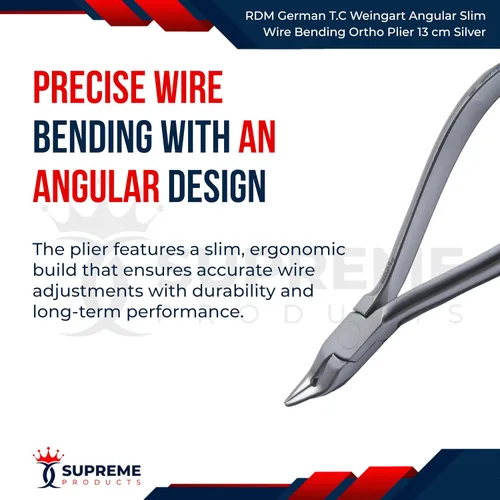 RDM German T.C Weingart Angular Slim Wire Bending Ortho Plier 13 cm Silver

PRECISE WIRE BENDING WITH AN ANGULAR DESIGN

The plier features a slim, ergonomic build that ensures accurate wire adjustments with durability and long-term performance.

SUPREME PRODUCTS

SUPREME PRODUCTS